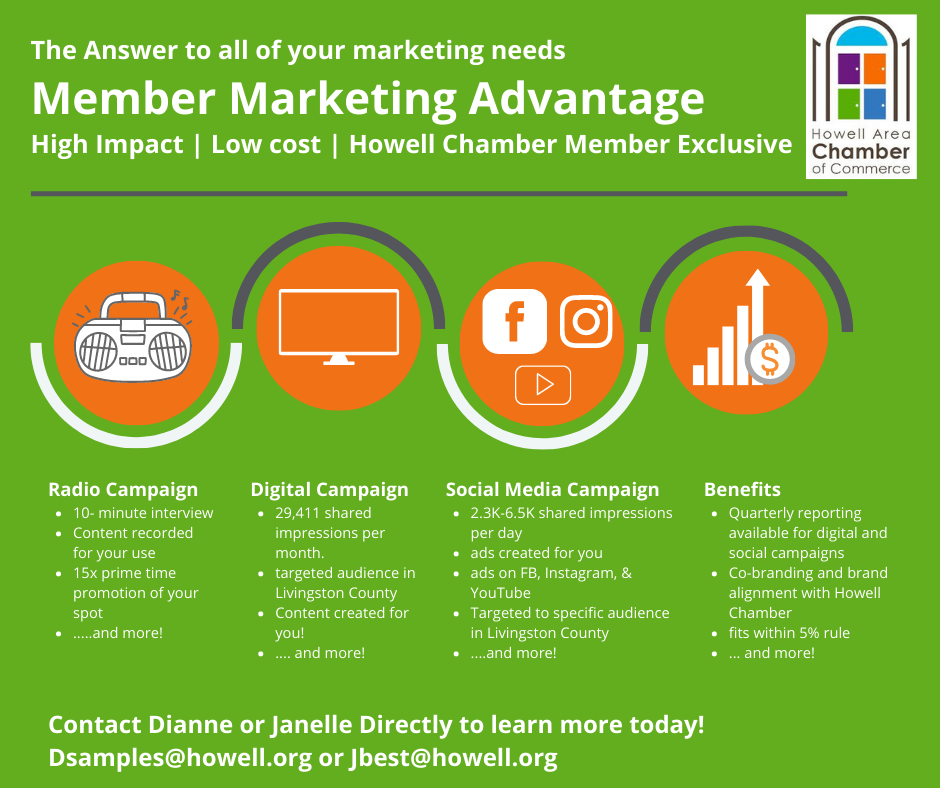 The Answer to all of your marketing needs

Member Marketing Advantage

High Impact | Low cost | Howell Chamber Member Exclusive

Howell Area Chamber of Commerce

Radio Campaign
- 10- minute interview
- Content recorded for your use
- 15x prime time promotion of your spot
- .....and more!

Digital Campaign
- 29,411 shared impressions per month.
- targeted audience in Livingston County
- Content created for you!
- .... and more!

Social Media Campaign
- 2.3K-6.5K shared impressions per day
- ads created for you
- ads on FB, Instagram, & YouTube
- Targeted to specific audience in Livingston County
- ....and more!

Benefits
- Quarterly reporting available for digital and social campaigns
- Co-branding and brand alignment with Howell Chamber
- fits within 5% rule
- ... and more!

Contact Dianne or Janelle Directly to learn more today!
Dsamples@howell.org or Jbest@howell.org